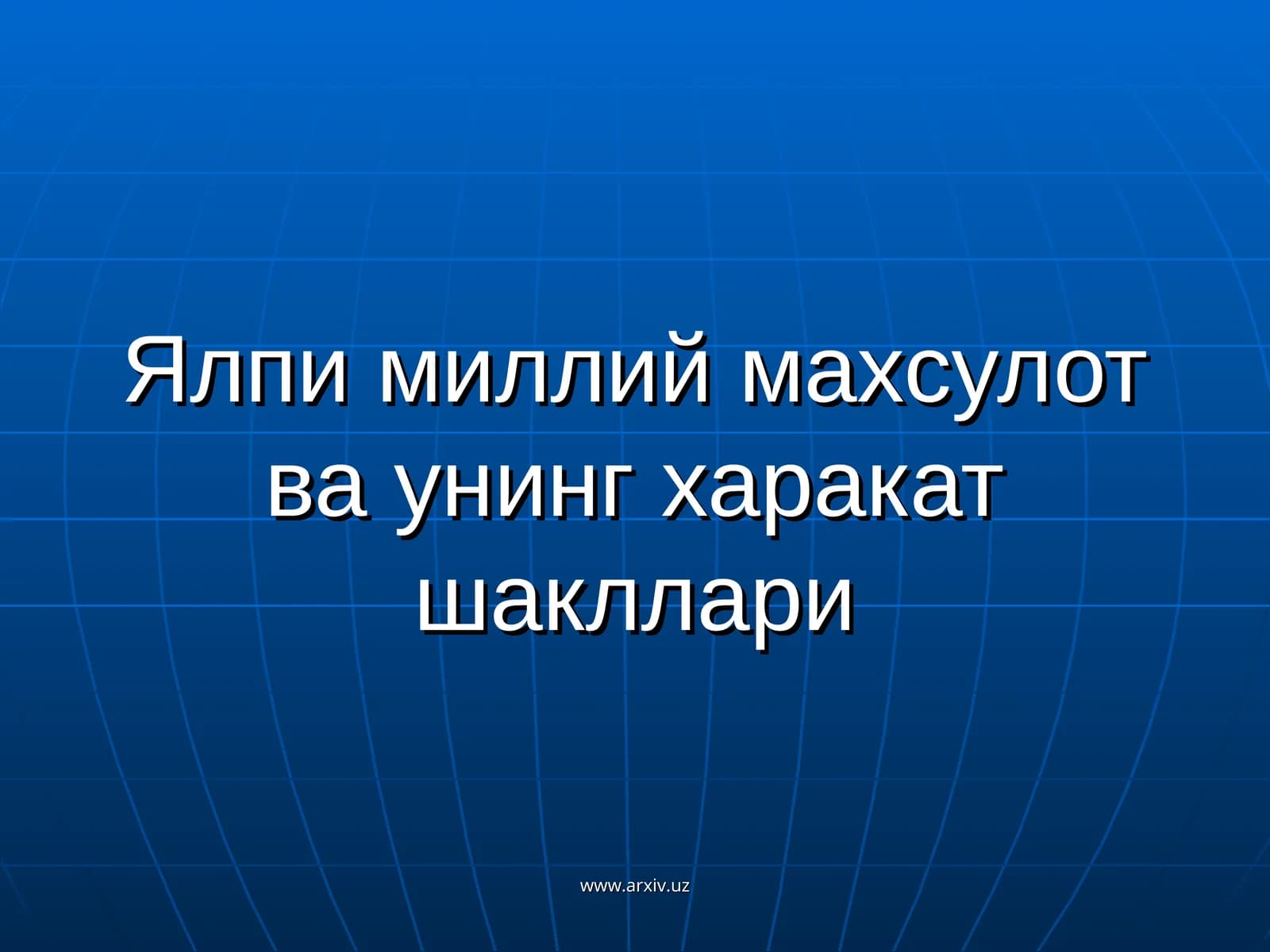 Ялпи миллий махсулот ва унинг харакат шакллари

www.arxiv.uz